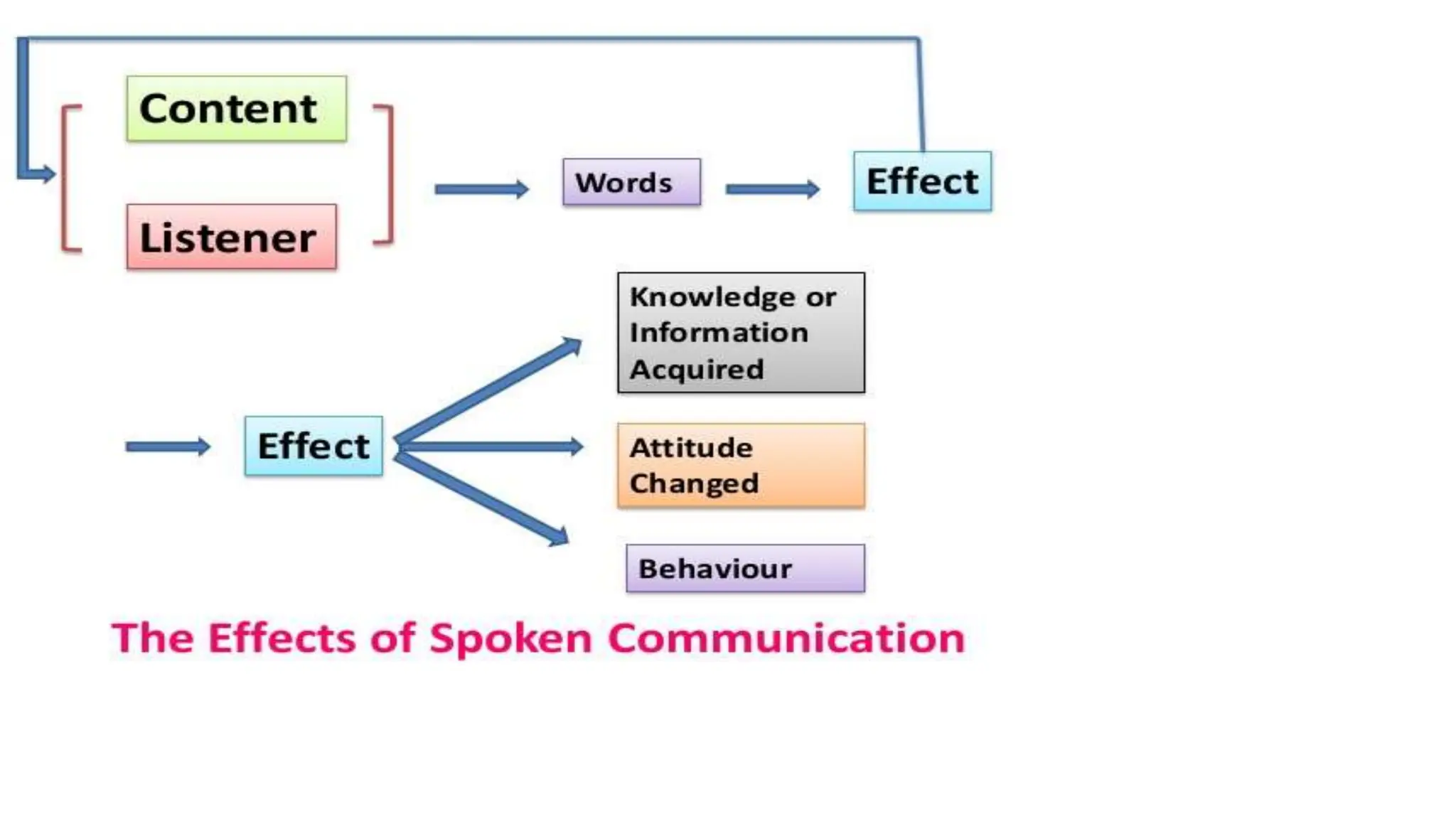 Content

Listener

Words

Effect

Effect

Knowledge or Information Acquired

Attitude Changed

Behaviour

The Effects of Spoken Communication